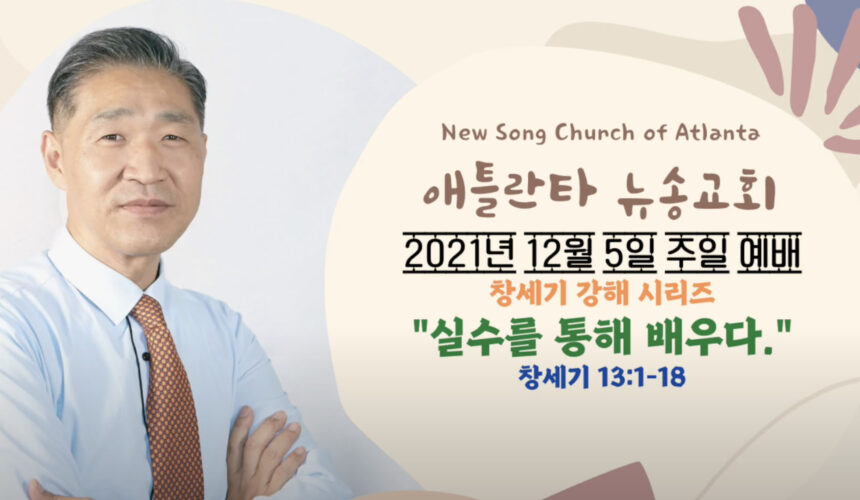 New Song Church of Atlanta

애틀란타 뉴송교회

2021년 12월 5일 주일 예배

창세기 강해 시리즈

"실수를 통해 배우다."

창세기 13:1-18